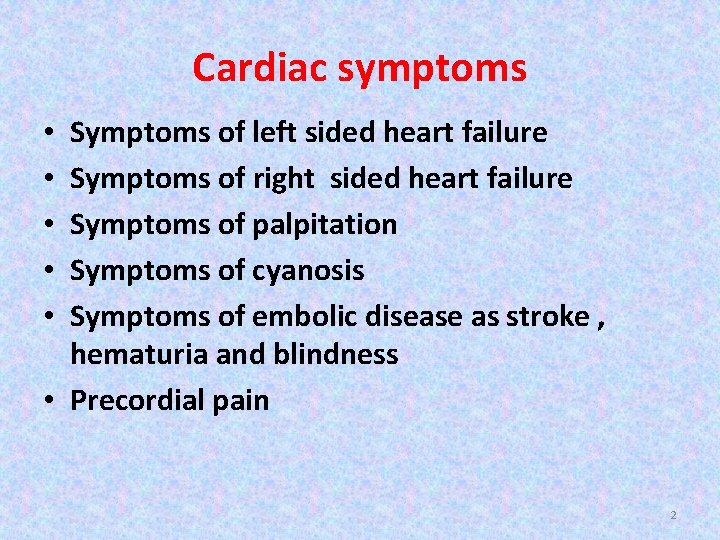 Cardiac symptoms

• Symptoms of left sided heart failure
• Symptoms of right sided heart failure
• Symptoms of palpitation
• Symptoms of cyanosis
• Symptoms of embolic disease as stroke , hematuria and blindness
• Precordial pain

2